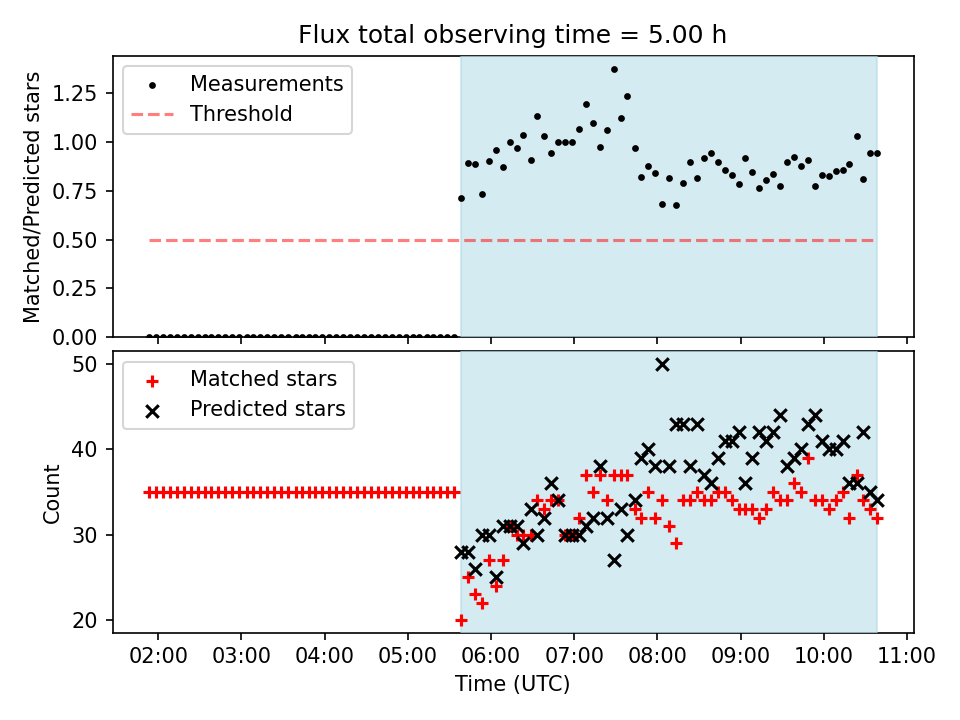 Flux total observing time = 5.00 h

Measurements
Threshold

Matched/Predicted stars

1.25
1.00
0.75
0.50
0.25
0.00

Matched stars
Predicted stars

Count

50
40
30
20

02:00 03:00 04:00 05:00 06:00 07:00 08:00 09:00 10:00 11:00

Time (UTC)